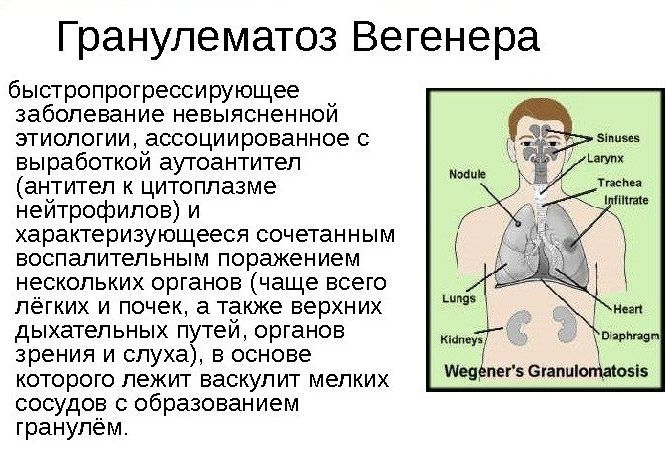 Гранулематоз Вегенера

быстропрогрессирующее заболевание невыясненной этиологии, ассоциированное с выработкой аутоантител (антител к цитоплазме нейтрофилов) и характеризующееся сочетанным воспалительным поражением нескольких органов (чаще всего лёгких и почек, а также верхних дыхательных путей, органов зрения и слуха), в основе которого лежит васкулит мелких сосудов с образованием гранулём.

Sinuses
Larynx
Nodule
Trachea
Infiltrate
Lungs
Heart
Kidneys
Diaphragm
Wegener's Granulomatosis